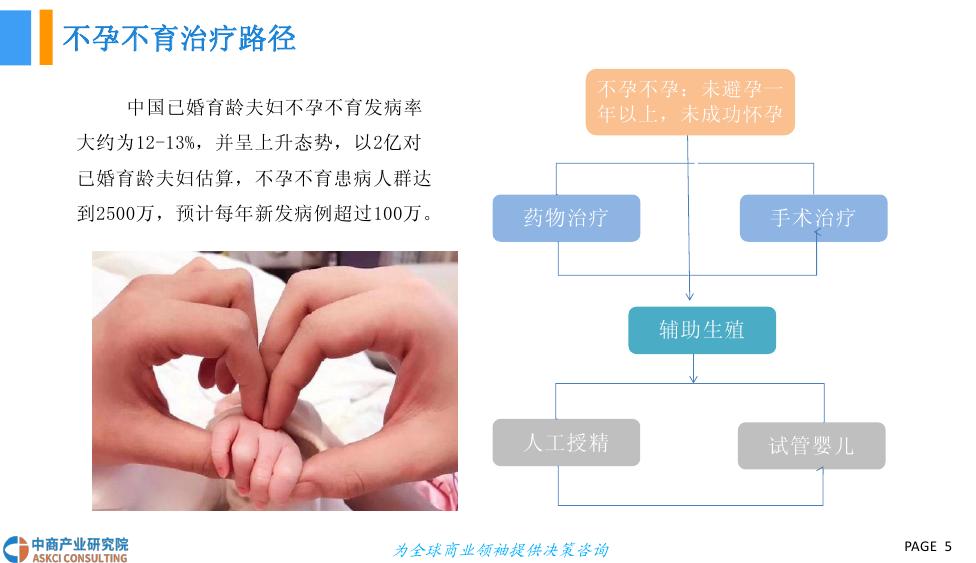 不孕不育治疗路径

中国已婚育龄夫妇不孕不育发病率大约为12-13%，并呈上升态势，以2亿对已婚育龄夫妇估算，不孕不育患病人群达到2500万，预计每年新发病例超过100万。

不孕不孕：未避孕一年以上，未成功怀孕

药物治疗

手术治疗

辅助生殖

人工授精

试管婴儿

中商产业研究院
ASKCI CONSULTING

为全球商业领袖提供决策咨询

PAGE 5